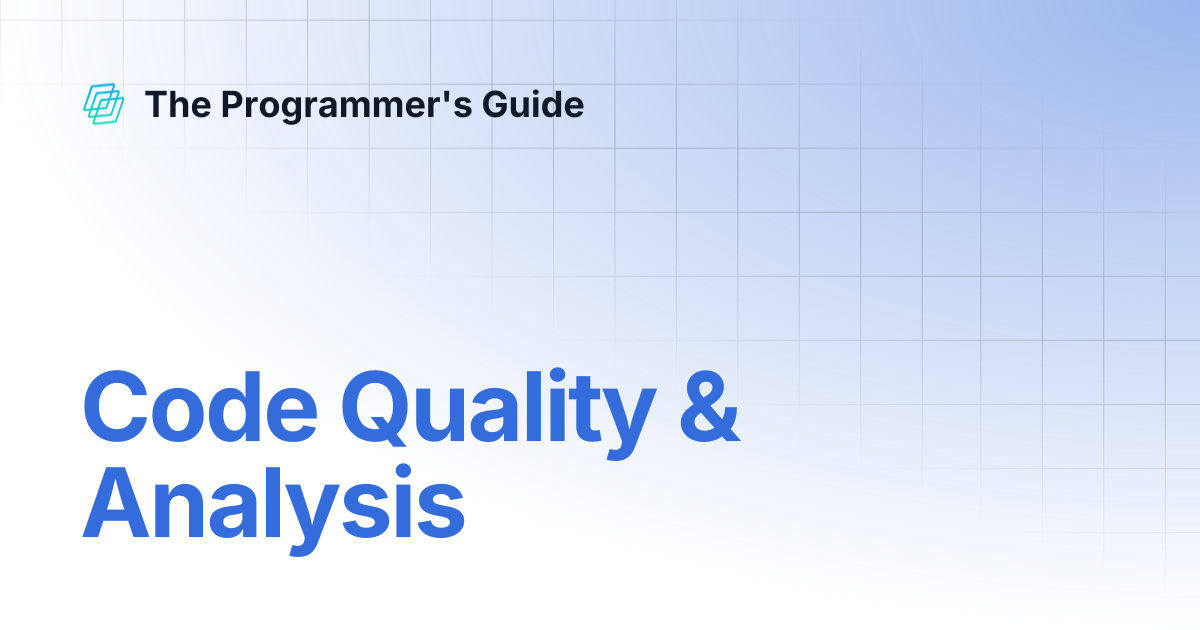 The Programmer's Guide

Code Quality & Analysis